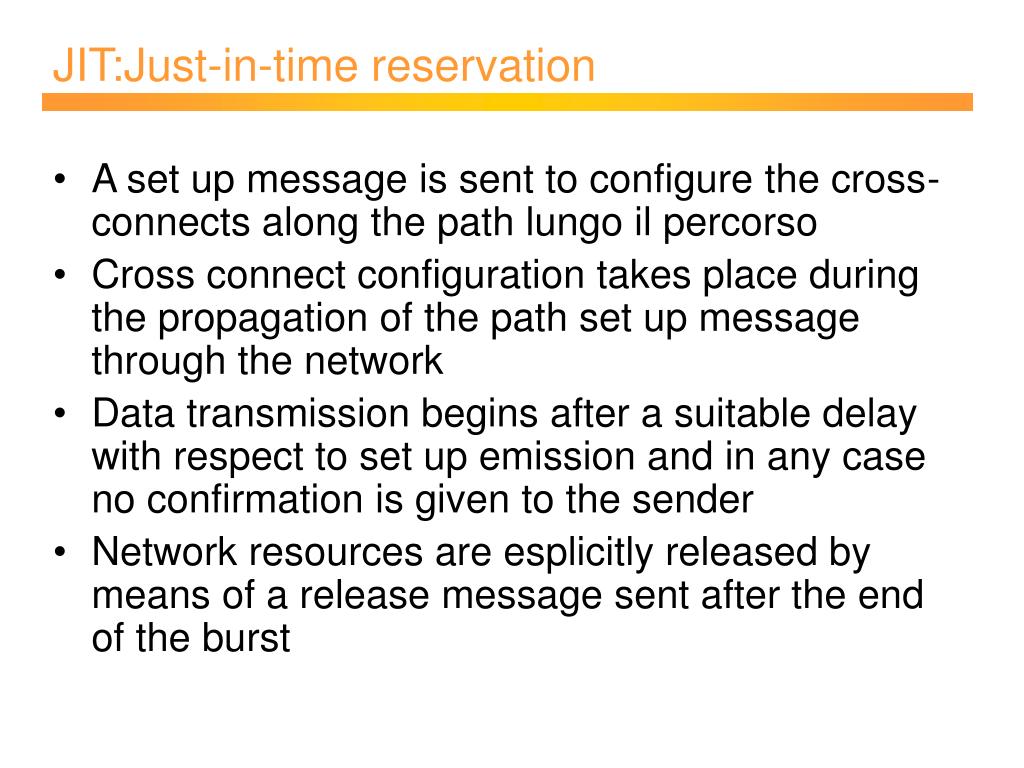 JIT:Just-in-time reservation

• A set up message is sent to configure the cross-connects along the path lungo il percorso
• Cross connect configuration takes place during the propagation of the path set up message through the network
• Data transmission begins after a suitable delay with respect to set up emission and in any case no confirmation is given to the sender
• Network resources are esplicitly released by means of a release message sent after the end of the burst